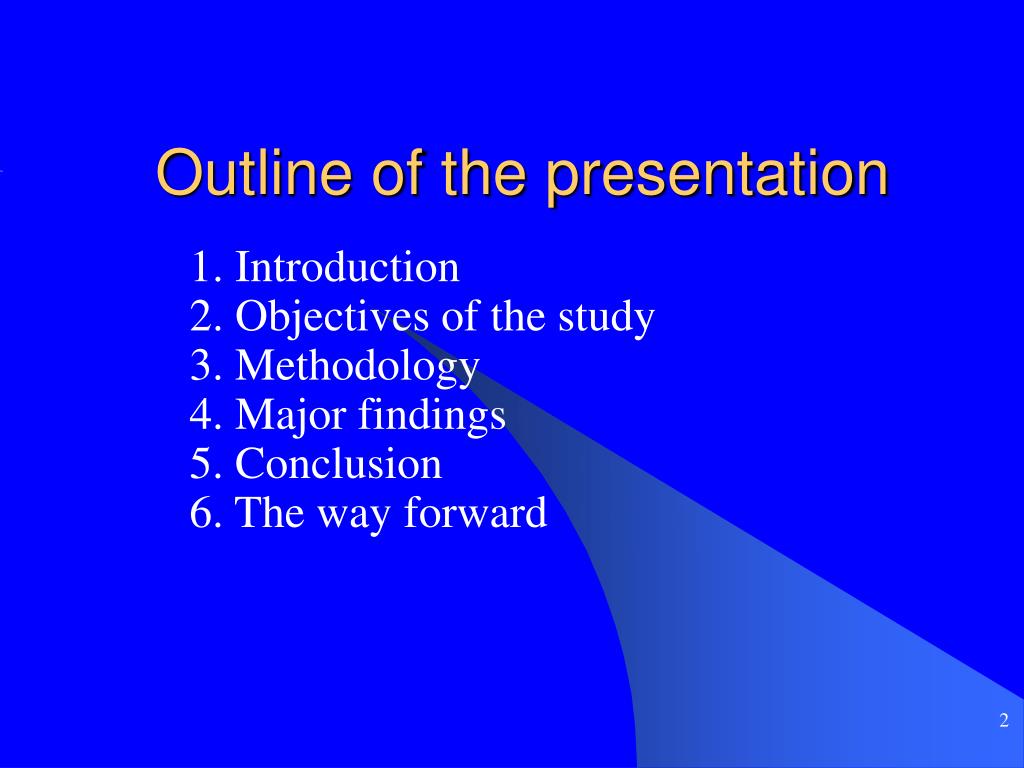 Outline of the presentation

1. Introduction
2. Objectives of the study
3. Methodology
4. Major findings
5. Conclusion
6. The way forward

2